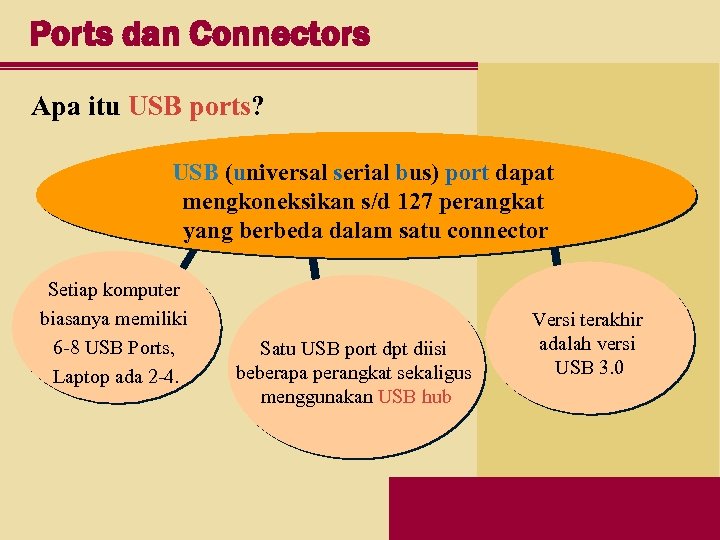 Ports dan Connectors

Apa itu USB ports?

USB (universal serial bus) port dapat mengkoneksikan s/d 127 perangkat yang berbeda dalam satu connector

Setiap komputer biasanya memiliki 6-8 USB Ports, Laptop ada 2-4.

Satu USB port dpt diisi beberapa perangkat sekaligus menggunakan USB hub

Versi terakhir adalah versi USB 3.0